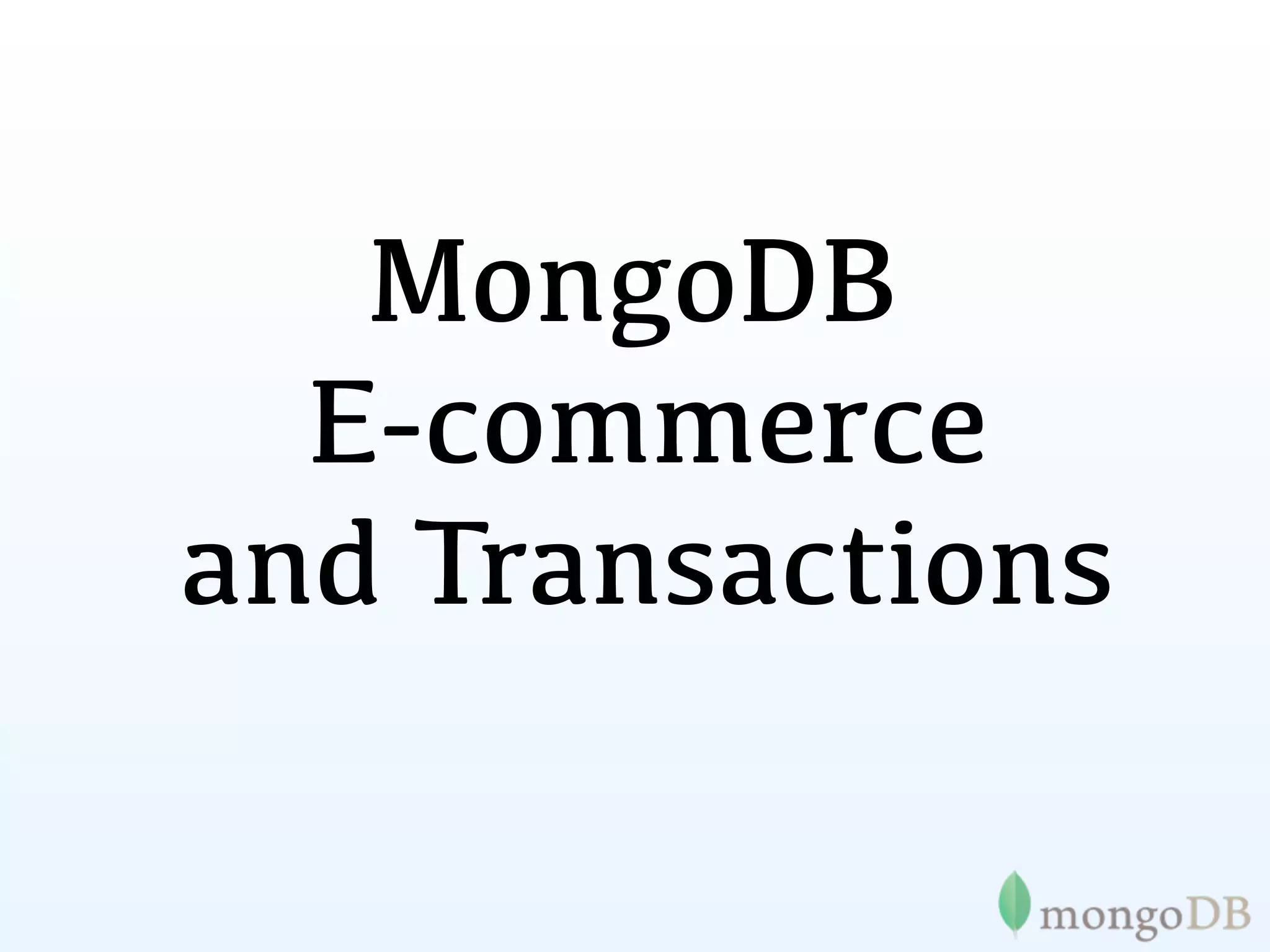 MongoDB
E-commerce
and Transactions

mongoDB